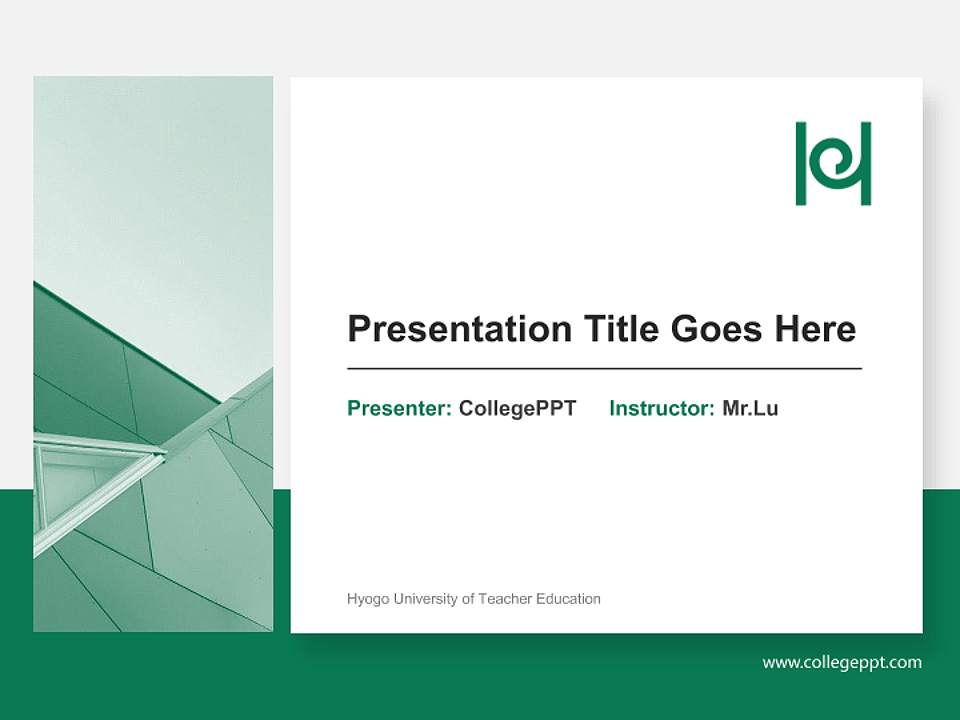 Presentation Title Goes Here

Presenter: CollegePPT Instructor: Mr.Lu

Hyogo University of Teacher Education

www.collegeppt.com